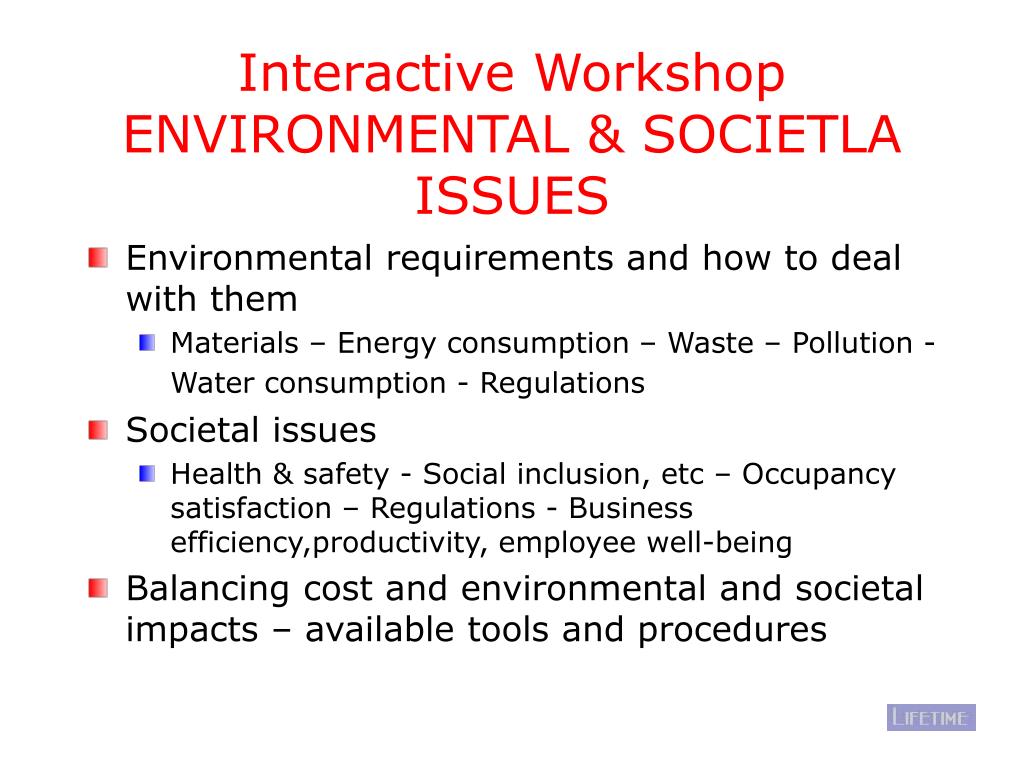 Interactive Workshop ENVIRONMENTAL & SOCIETLA ISSUES

Environmental requirements and how to deal with them

Materials – Energy consumption – Waste – Pollution - Water consumption - Regulations

Societal issues

Health & safety - Social inclusion, etc – Occupancy satisfaction – Regulations - Business efficiency,productivity, employee well-being

Balancing cost and environmental and societal impacts – available tools and procedures

LIFETIME